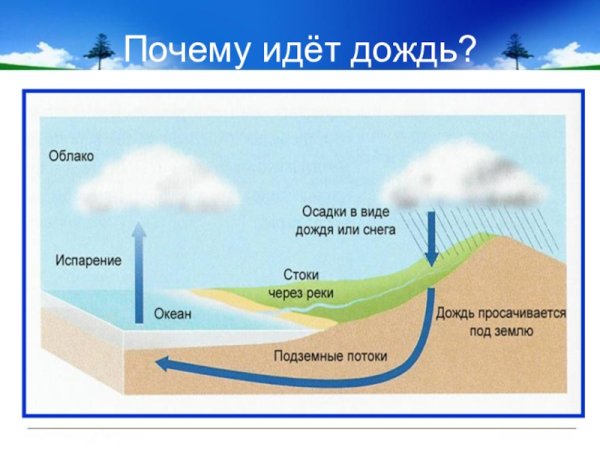 Почему идёт дождь?

Облако

Осадки в виде дождя или снега

Испарение

Стоки через реки

Океан

Дождь просачивается под землю

Подземные потоки